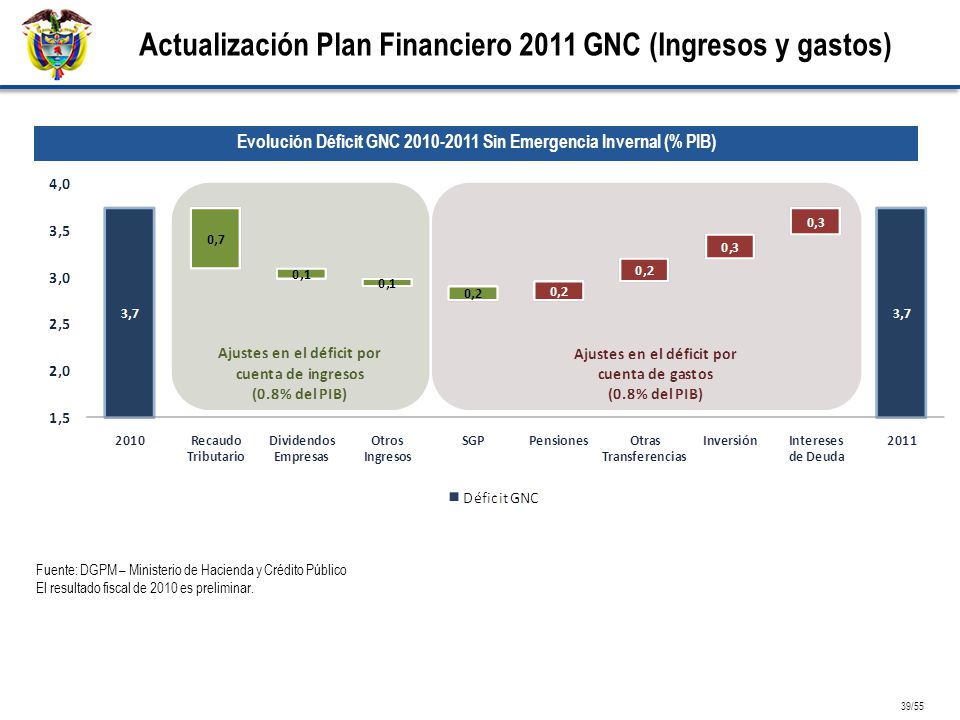 Actualización Plan Financiero 2011 GNC (Ingresos y gastos)

Evolución Déficit GNC 2010-2011 Sin Emergencia Invernal (% PIB)

4,0
3,5
3,0
2,5
2,0
1,5

3,7
0,7
0,1
0,1
0,2
0,2
0,2
0,3
0,3
3,7

Ajustes en el déficit por cuenta de ingresos (0.8% del PIB)

Ajustes en el déficit por cuenta de gastos (0.8% del PIB)

2010
Recaudo Tributario
Dividendos Empresas
Otros Ingresos
SGP
Pensiones
Otras Transferencias
Inversión
Intereses de Deuda
2011

Déficit GNC

Fuente: DGPM – Ministerio de Hacienda y Crédito Público
El resultado fiscal de 2010 es preliminar.

39/55